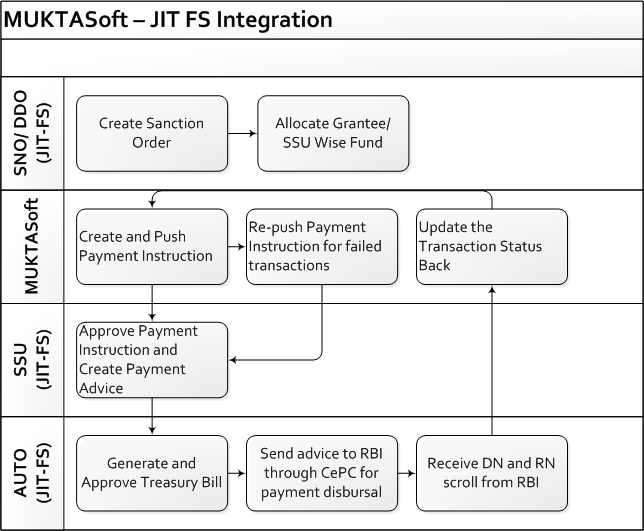 MUKTASoft – JIT FS Integration

SNO/ DDO (JIT-FS)

Create Sanction Order

Allocate Grantee/ SSU Wise Fund

MUKTASoft

Create and Push Payment Instruction

Re-push Payment Instruction for failed transactions

Update the Transaction Status Back

SSU (JIT-FS)

Approve Payment Instruction and Create Payment Advice

AUTO (JIT-FS)

Generate and Approve Treasury Bill

Send advice to RBI through CePC for payment disbursal

Receive DN and RN scroll from RBI